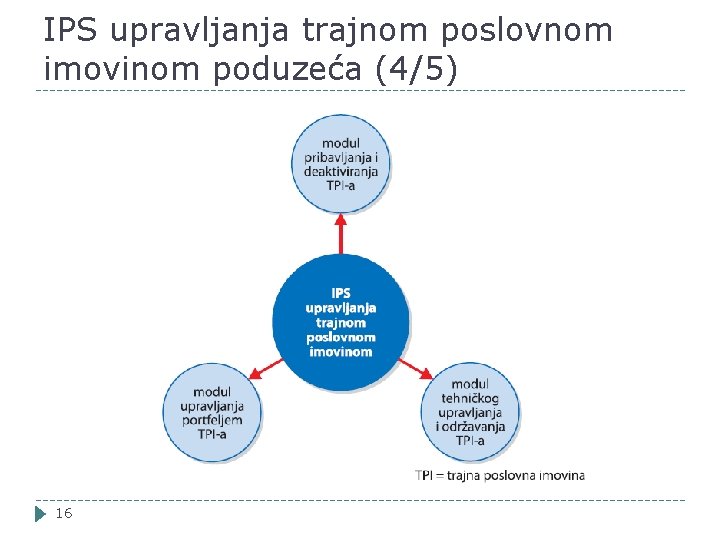 IPS upravljanja trajnom poslovnom imovinom poduzeća (4/5)

modul pribavljanja i deaktiviranja TPI-a

IPS upravljanja trajnom poslovnom imovinom

modul upravljanja portfeljem TPI-a

modul tehničkog upravljanja i održavanja TPI-a

TPI = trajna poslovna imovina

16